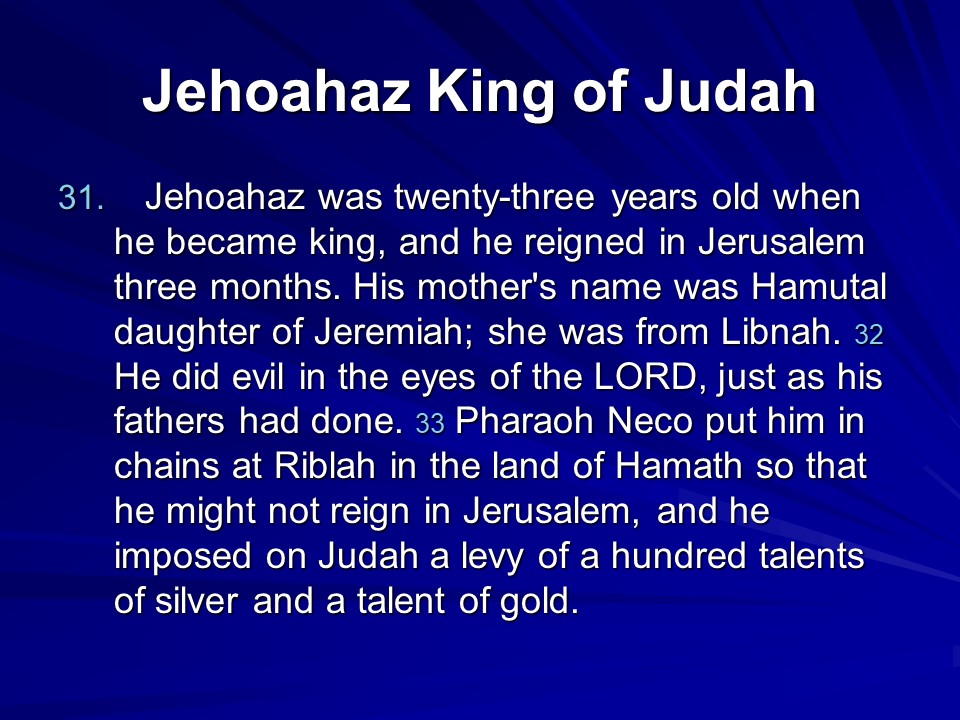 Jehoahaz King of Judah

31. Jehoahaz was twenty-three years old when he became king, and he reigned in Jerusalem three months. His mother's name was Hamutal daughter of Jeremiah; she was from Libnah. 32 He did evil in the eyes of the LORD, just as his fathers had done. 33 Pharaoh Neco put him in chains at Riblah in the land of Hamath so that he might not reign in Jerusalem, and he imposed on Judah a levy of a hundred talents of silver and a talent of gold.